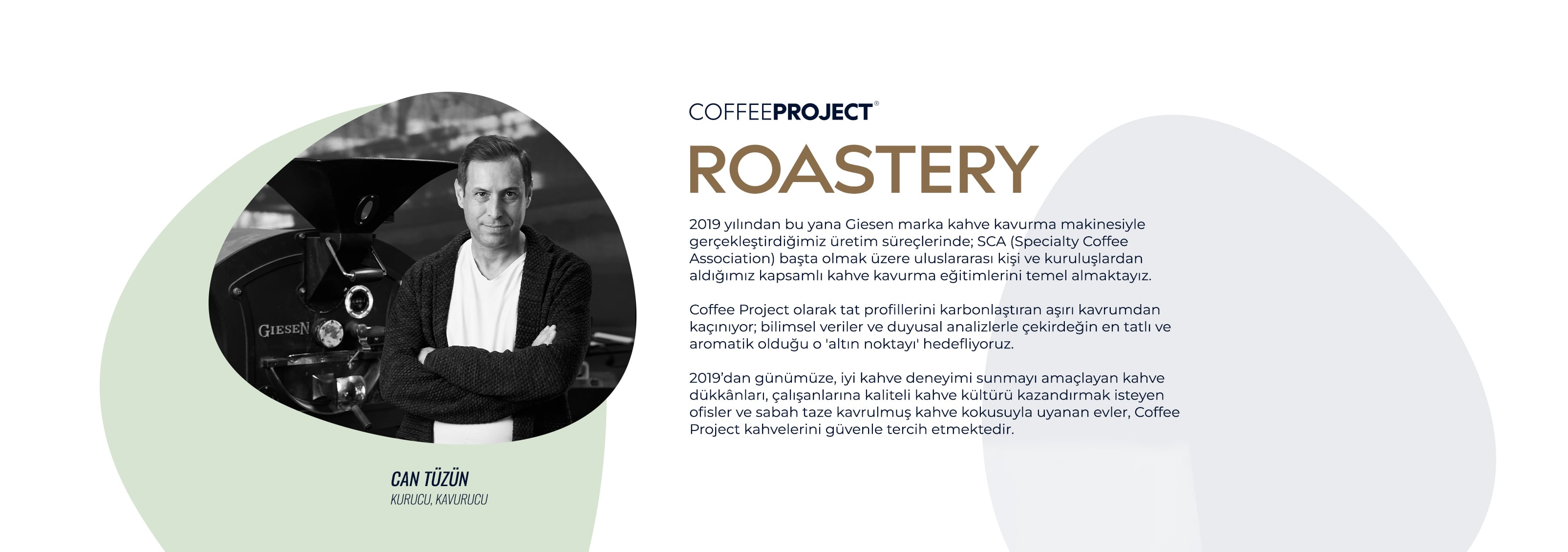 GIESEN

CAN TÜZÜN
KURUCU, KAVURUCU

COFFEEPROJECT®

ROASTERY

2019 yılından bu yana Giesen marka kahve kavurma makinesiyle gerçekleştirdiğimiz üretim süreçlerinde; SCA (Specialty Coffee Association) başta olmak üzere uluslararası kişi ve kuruluşlardan aldığımız kapsamlı kahve kavurma eğitimlerini temel almaktayız.

Coffee Project olarak tat profillerini karbonlaştıran aşırı kavrumdan kaçınıyor; bilimsel veriler ve duyusal analizlerle çekirdeğin en tatlı ve aromatik olduğu o 'altın noktayı' hedefliyoruz.

2019'dan günümüze, iyi kahve deneyimi sunmayı amaçlayan kahve dükkânları, çalışanlarına kaliteli kahve kültürü kazandırmak isteyen ofisler ve sabah taze kavrulmuş kahve kokusuyla uyanan evler, Coffee Project kahvelerini güvenle tercih etmektedir.